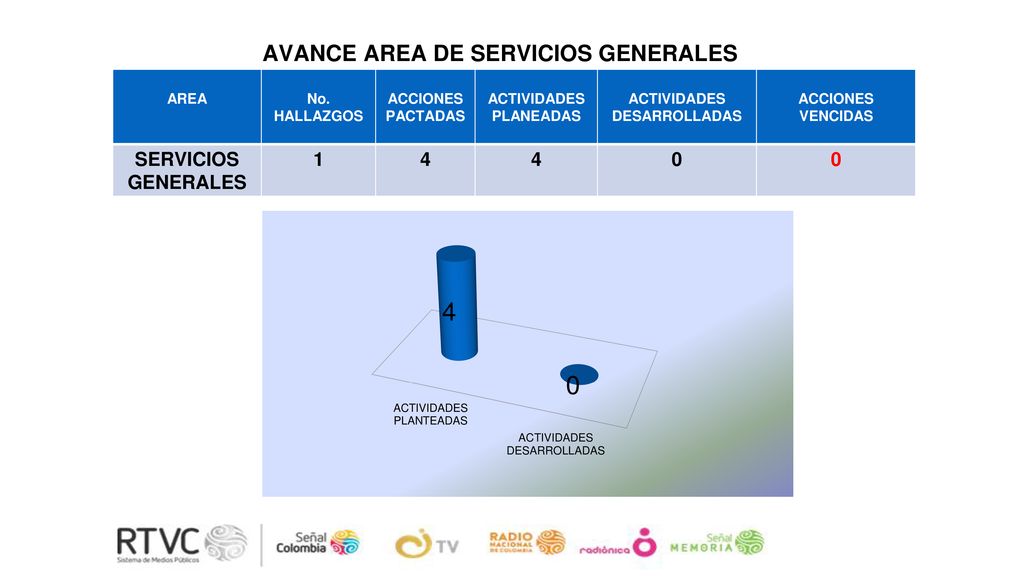 AVANCE AREA DE SERVICIOS GENERALES

| AREA | No. HALLAZGOS | ACCIONES PACTADAS | ACTIVIDADES PLANEADAS | ACTIVIDADES DESARROLLADAS | ACCIONES VENCIDAS |
|---|---|---|---|---|---|
| SERVICIOS GENERALES | 1 | 4 | 4 | 0 | 0 |

4

0

ACTIVIDADES PLANTEADAS

ACTIVIDADES DESARROLLADAS

RTVC Sistema de Medios Públicos

Señal Colombia

TV

RADIO NACIONAL DE COLOMBIA

radiónica

Señal MEMORIA